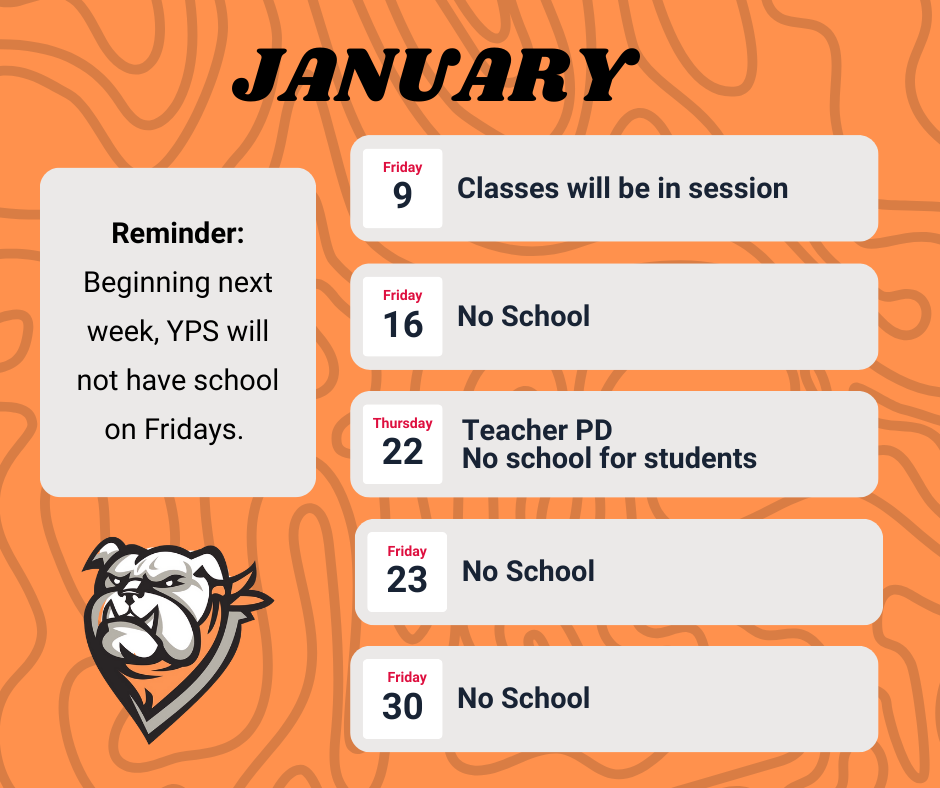 JANUARY

Reminder:
Beginning next week, YPS will not have school on Fridays.

Friday
9
Classes will be in session

Friday
16
No School

Thursday
22
Teacher PD
No school for students

Friday
23
No School

Friday
30
No School